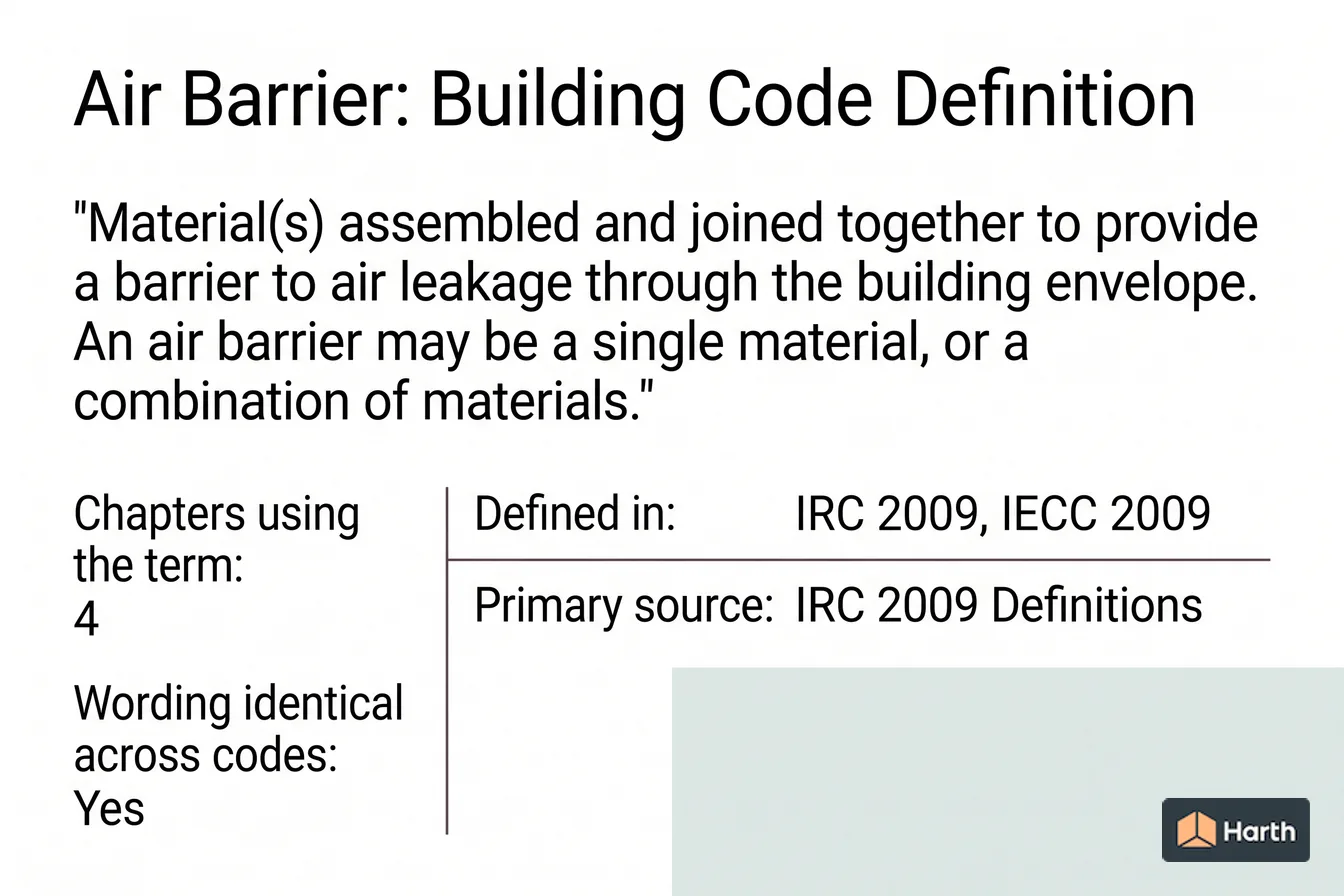 Air Barrier: Building Code Definition

"Material(s) assembled and joined together to provide a barrier to air leakage through the building envelope. An air barrier may be a single material, or a combination of materials."

Chapters using the term:
4

Wording identical across codes:
Yes

| Defined in: | IRC 2009, IECC 2009 |
|---|---|
| Primary source: | IRC 2009 Definitions |

Harth